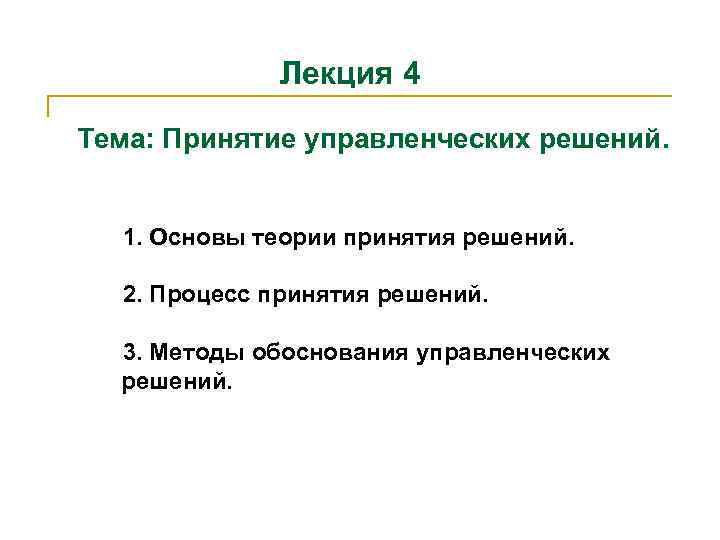 Лекция 4

Тема: Принятие управленческих решений.

1. Основы теории принятия решений.

2. Процесс принятия решений.

3. Методы обоснования управленческих решений.